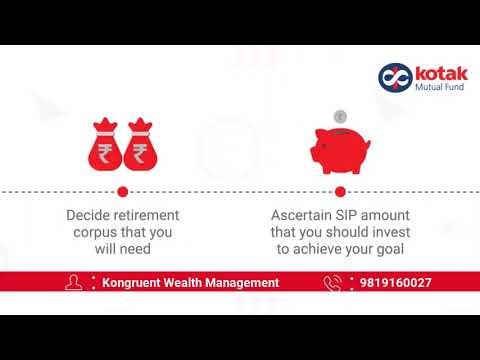 kotak
Mutual Fund

₹ ₹

Decide retirement corpus that you will need

Ascertain SIP amount that you should invest to achieve your goal

: Kongruent Wealth Management

: 9819160027